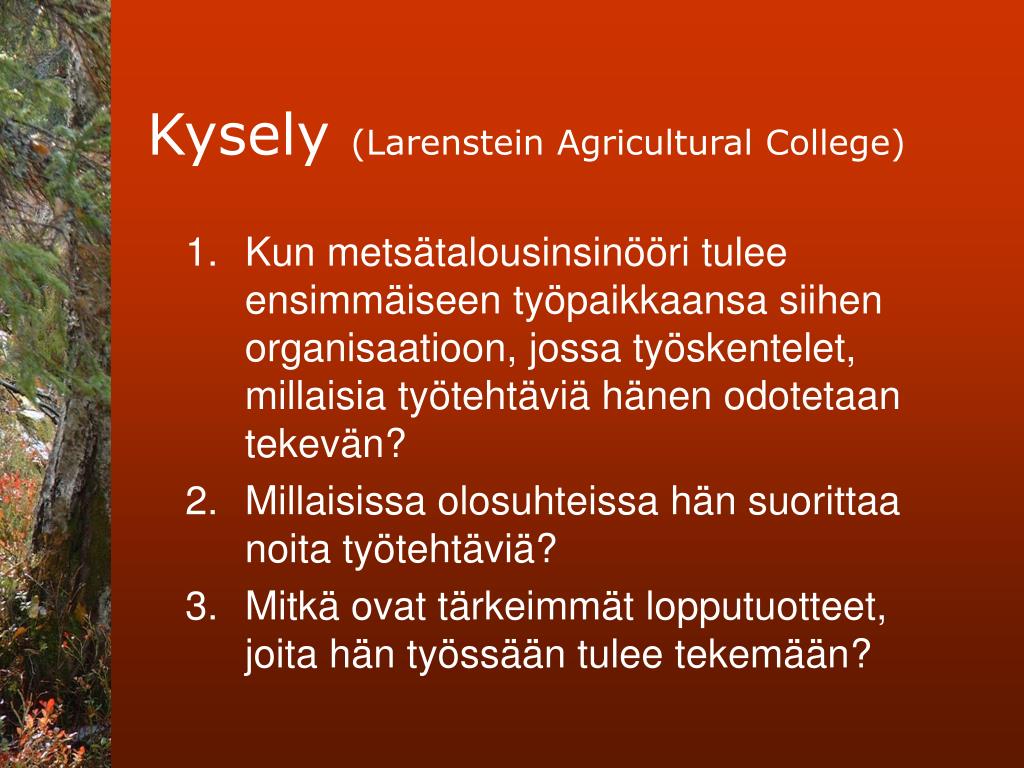 Kysely (Larenstein Agricultural College)

1. Kun metsätalousinsinööri tulee ensimmäiseen työpaikkaansa siihen organisaatioon, jossa työskentelet, millaisia työtehtäviä hänen odotetaan tekevän?
2. Millaisissa olosuhteissa hän suorittaa noita työtehtäviä?
3. Mitkä ovat tärkeimmät lopputuotteet, joita hän työssään tulee tekemään?